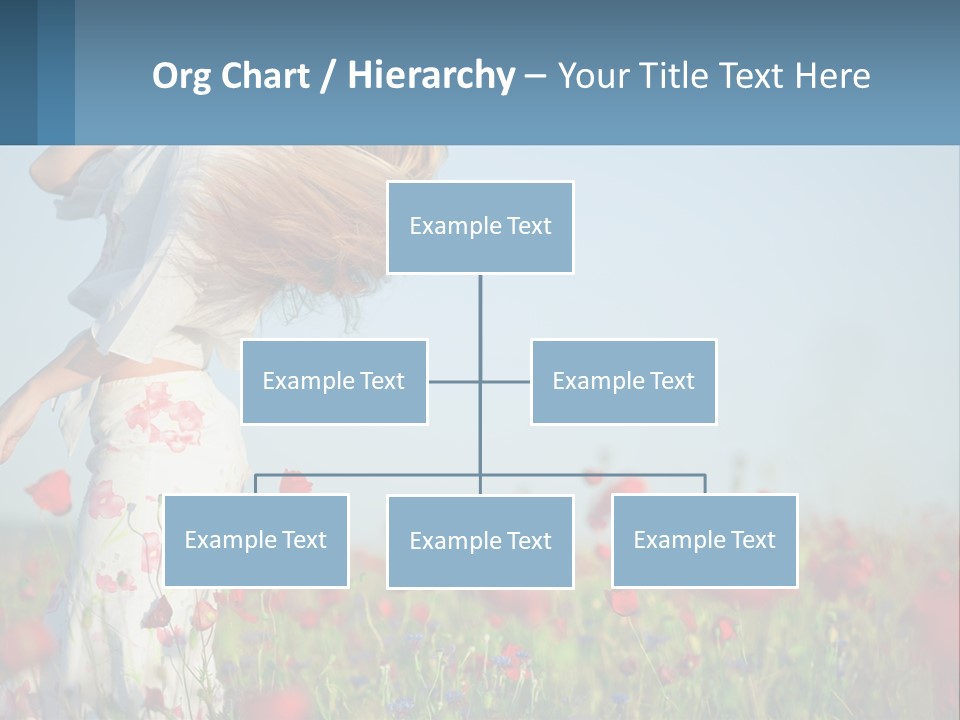 Org Chart / Hierarchy – Your Title Text Here

Example Text

Example Text

Example Text

Example Text

Example Text

Example Text